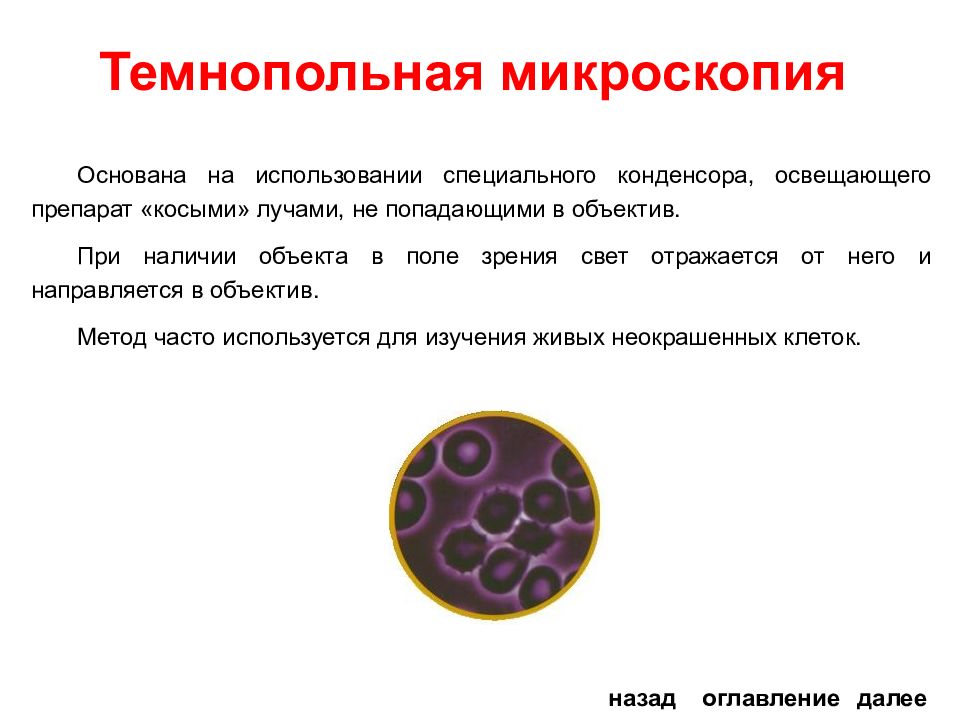 Темнопольная микроскопия

Основана на использовании специального конденсора, освещающего препарат «косыми» лучами, не попадающими в объектив.

При наличии объекта в поле зрения свет отражается от него и направляется в объектив.

Метод часто используется для изучения живых неокрашенных клеток.

назад оглавление далее